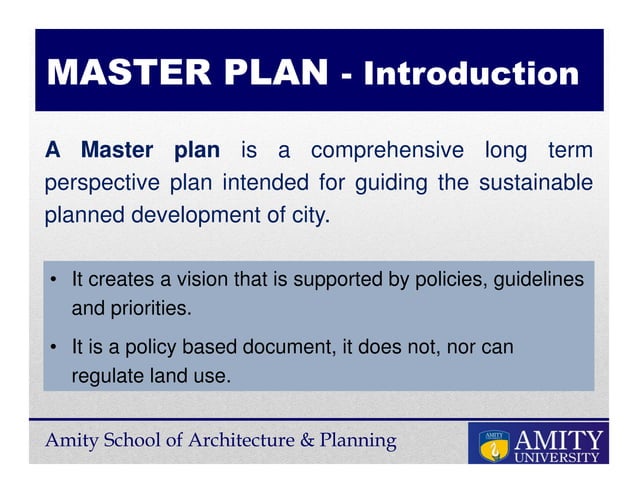 MASTER PLAN - Introduction

A Master plan is a comprehensive long term perspective plan intended for guiding the sustainable planned development of city.

• It creates a vision that is supported by policies, guidelines and priorities.

• It is a policy based document, it does not, nor can regulate land use.

Amity School of Architecture & Planning

AMITY
AMITY
UNIVERSITY